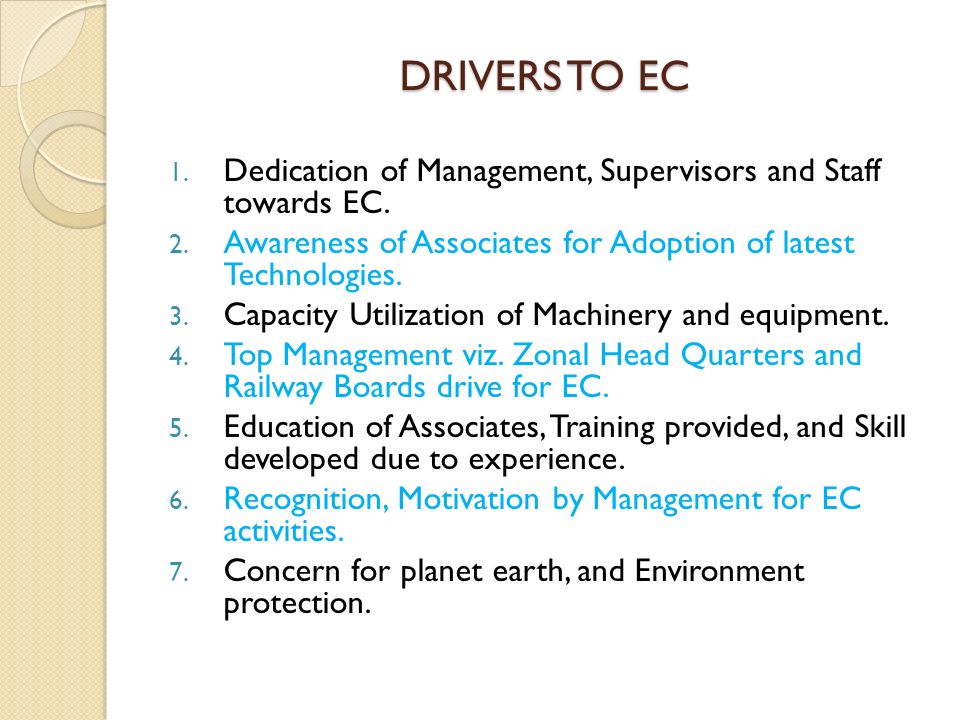 DRIVERS TO EC

1. Dedication of Management, Supervisors and Staff towards EC.
2. Awareness of Associates for Adoption of latest Technologies.
3. Capacity Utilization of Machinery and equipment.
4. Top Management viz. Zonal Head Quarters and Railway Boards drive for EC.
5. Education of Associates, Training provided, and Skill developed due to experience.
6. Recognition, Motivation by Management for EC activities.
7. Concern for planet earth, and Environment protection.